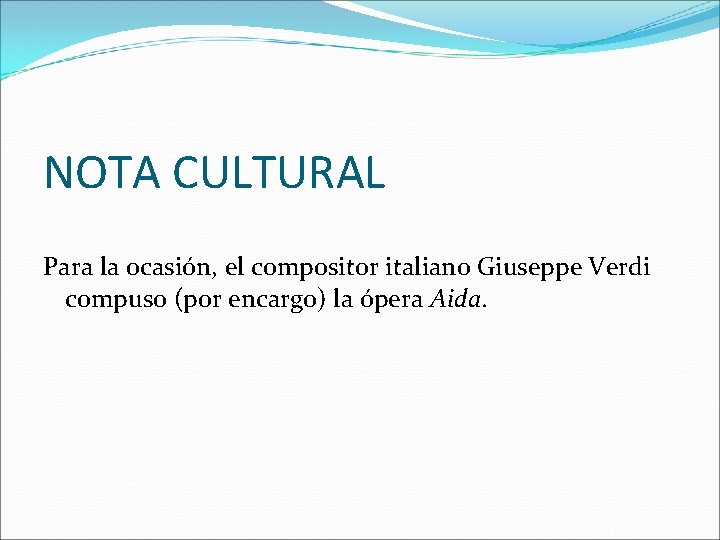 NOTA CULTURAL

Para la ocasión, el compositor italiano Giuseppe Verdi compuso (por encargo) la ópera Aida.